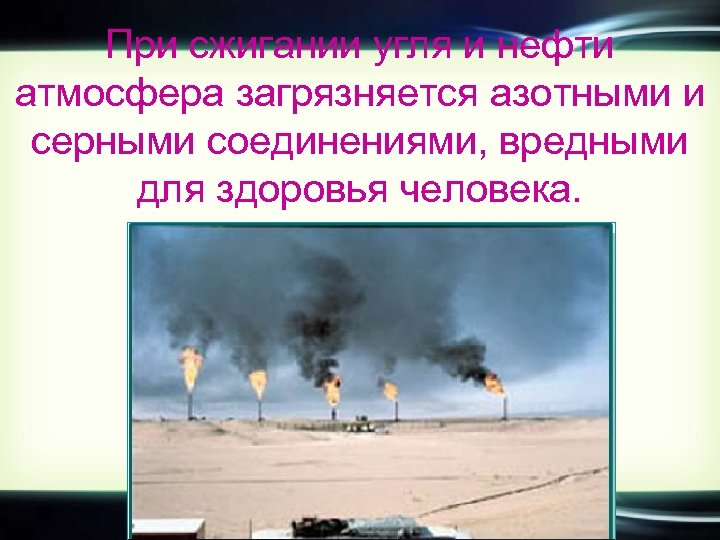 При сжигании угля и нефти атмосфера загрязняется азотными и серными соединениями, вредными для здоровья человека.